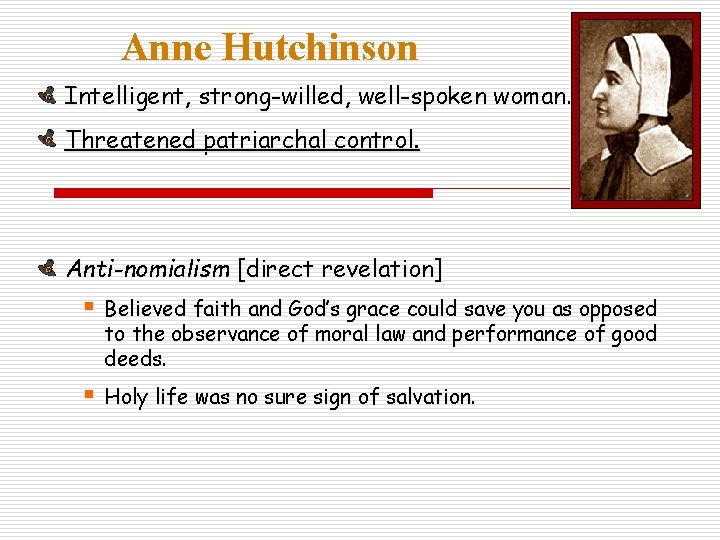 Anne Hutchinson

Intelligent, strong-willed, well-spoken woman.

Threatened patriarchal control.

Anti-nomialism [direct revelation]

Believed faith and God's grace could save you as opposed to the observance of moral law and performance of good deeds.

Holy life was no sure sign of salvation.